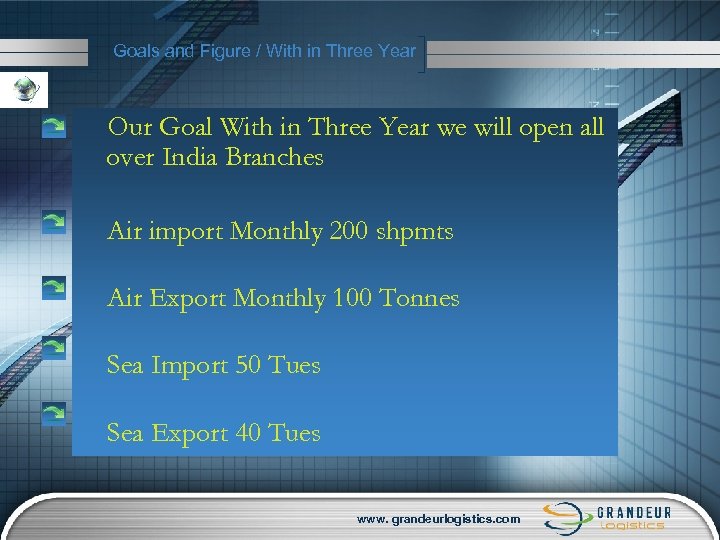 Goals and Figure / With in Three Year

Our Goal With in Three Year we will open all over India Branches

Air import Monthly 200 shpmts

Air Export Monthly 100 Tonnes

Sea Import 50 Tues

Sea Export 40 Tues

www. grandeurlogistics.com

GRANDEUR Logistics